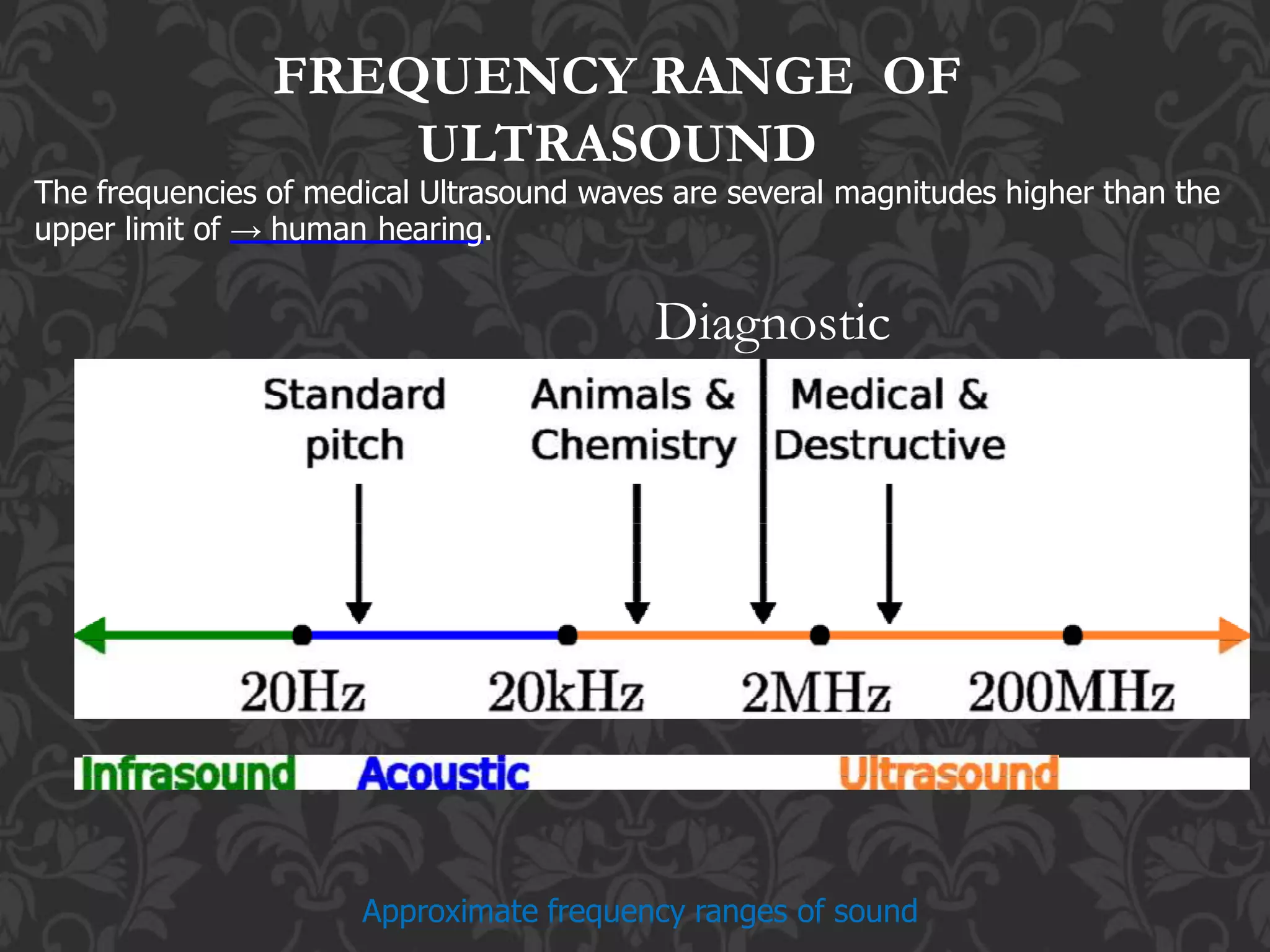 FREQUENCY RANGE OF ULTRASOUND

The frequencies of medical Ultrasound waves are several magnitudes higher than the upper limit of → human hearing.

Diagnostic

Standard pitch

Animals & Chemistry

Medical & Destructive

20Hz

20kHz

2MHz

200MHz

Infrasound

Acoustic

Ultrasound

Approximate frequency ranges of sound